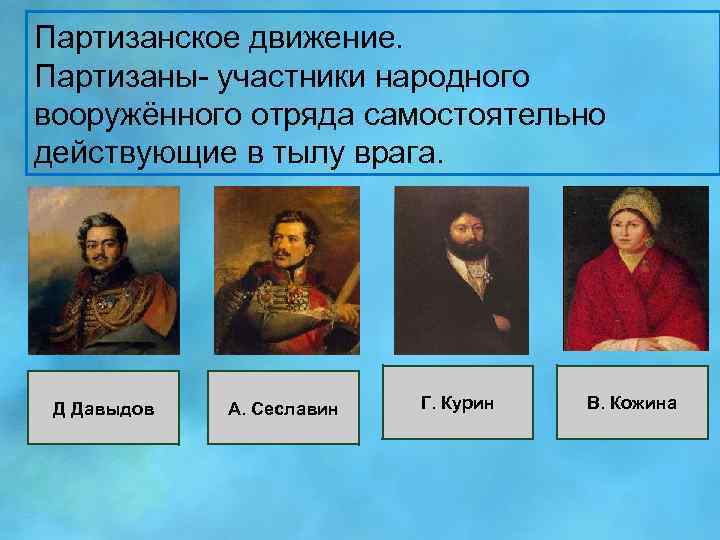 Партизанское движение.
Партизаны- участники народного вооружённого отряда самостоятельно действующие в тылу врага.

Д Давыдов

А. Сеславин

Г. Курин

В. Кожина